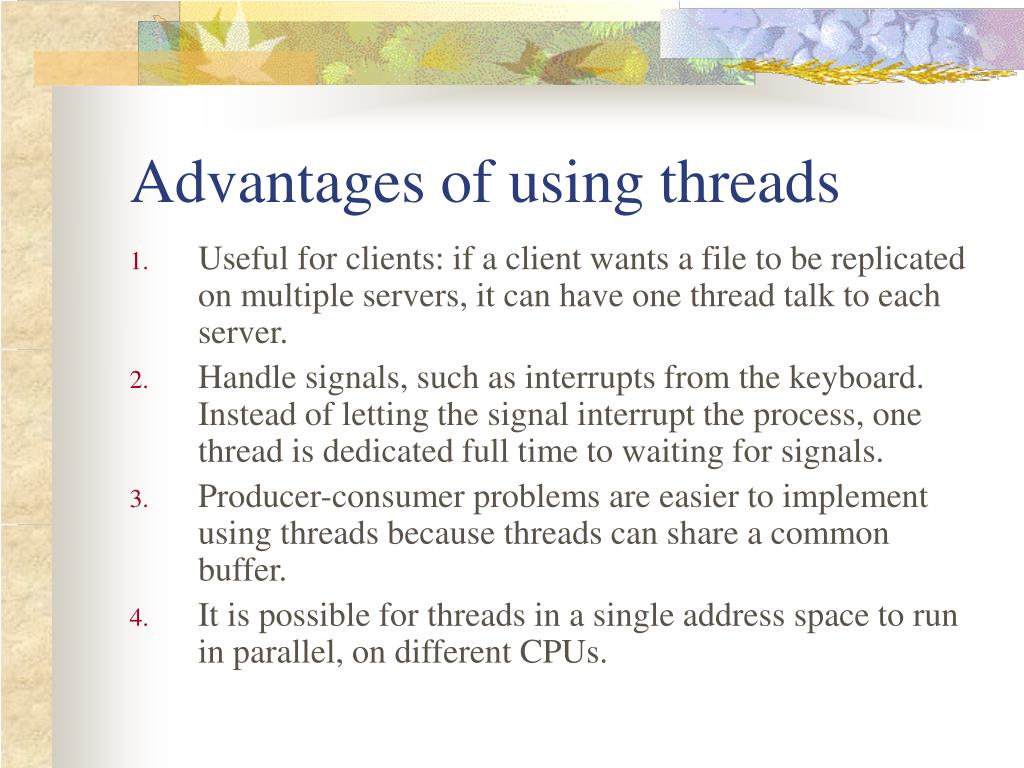 Advantages of using threads

1. Useful for clients: if a client wants a file to be replicated on multiple servers, it can have one thread talk to each server.
2. Handle signals, such as interrupts from the keyboard. Instead of letting the signal interrupt the process, one thread is dedicated full time to waiting for signals.
3. Producer-consumer problems are easier to implement using threads because threads can share a common buffer.
4. It is possible for threads in a single address space to run in parallel, on different CPUs.